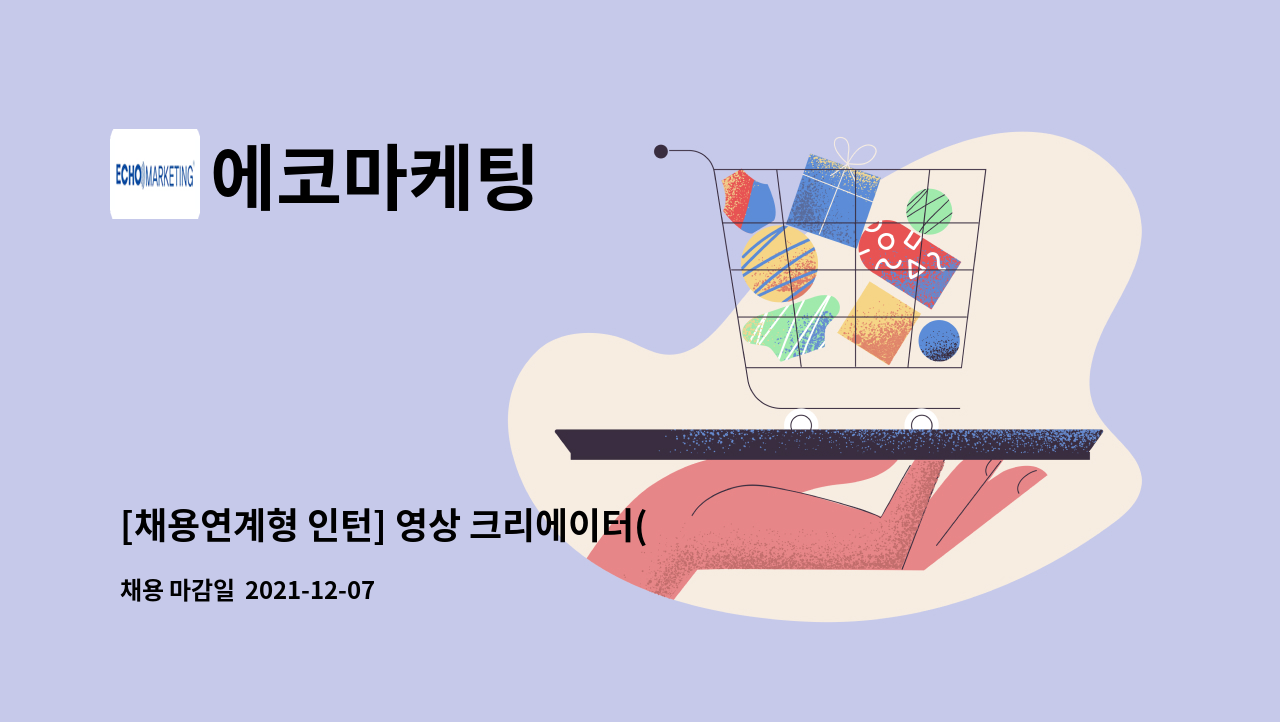 ECHO MARKETING
에코마케팅

[채용연계형 인턴] 영상 크리에이터(

채용 마감일 2021-12-07